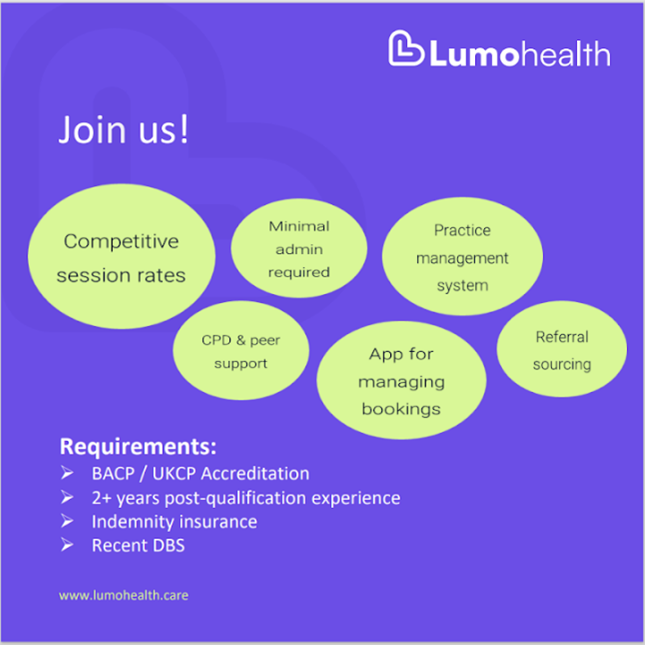 Lumohealth

Join us!

Competitive session rates

Minimal admin required

Practice management system

CPD & peer support

App for managing bookings

Referral sourcing

Requirements:
➢ BACP / UKCP Accreditation
➢ 2+ years post-qualification experience
➢ Indemnity insurance
➢ Recent DBS

www.lumohealth.care